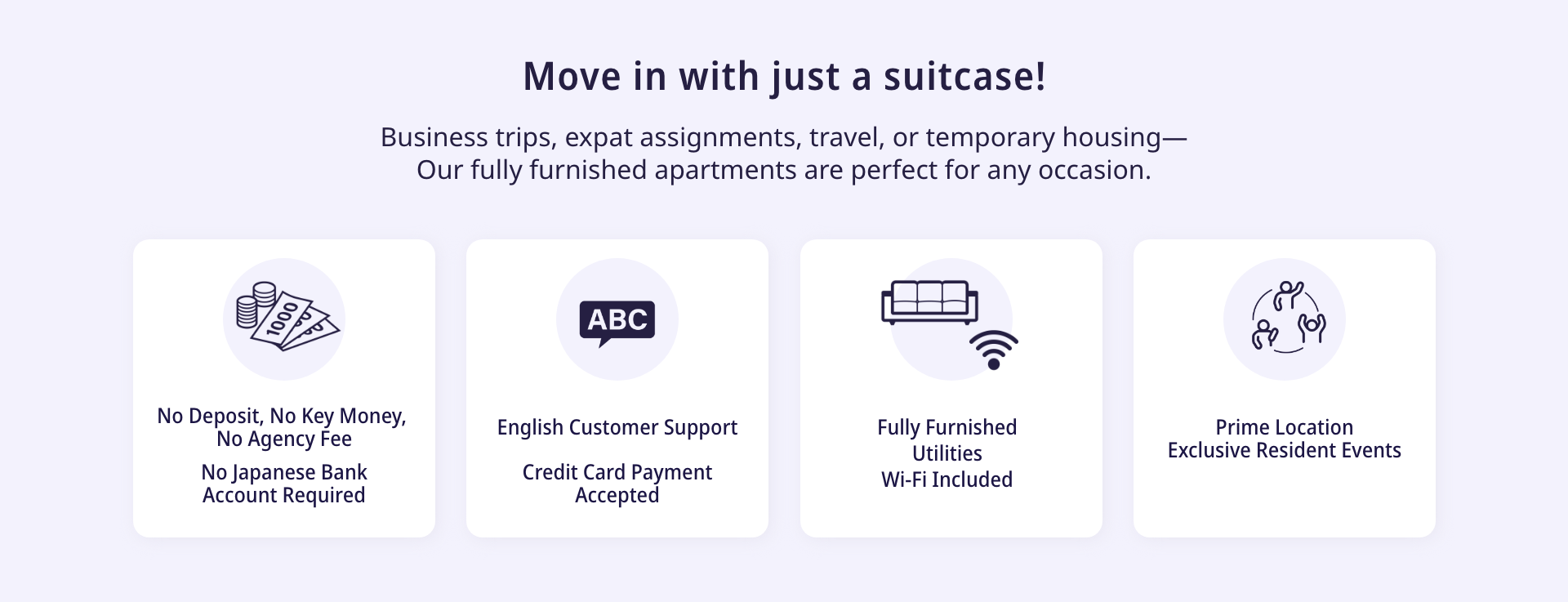 Move in with just a suitcase!

Business trips, expat assignments, travel, or temporary housing—
Our fully furnished apartments are perfect for any occasion.

1000

No Deposit, No Key Money, No Agency Fee

No Japanese Bank Account Required

ABC

English Customer Support

Credit Card Payment Accepted

Fully Furnished
Utilities
Wi-Fi Included

Prime Location
Exclusive Resident Events